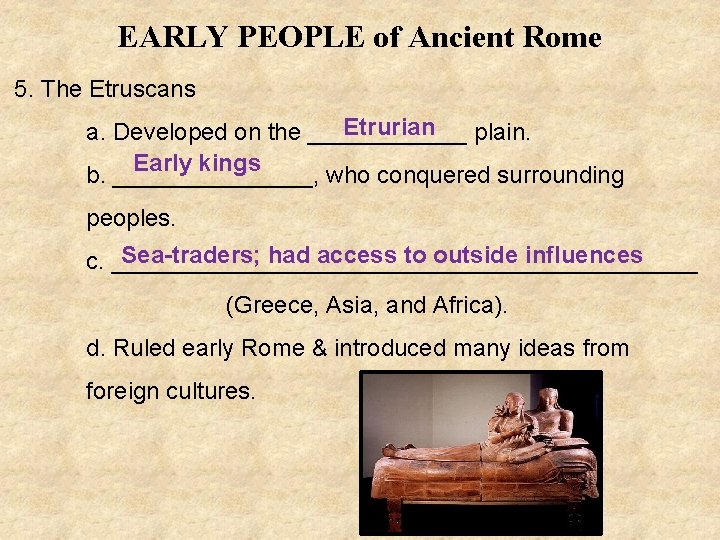 EARLY PEOPLE of Ancient Rome

5. The Etruscans

a. Developed on the Etrurian plain.

b. Early kings, who conquered surrounding peoples.

c. Sea-traders; had access to outside influences (Greece, Asia, and Africa).

d. Ruled early Rome & introduced many ideas from foreign cultures.